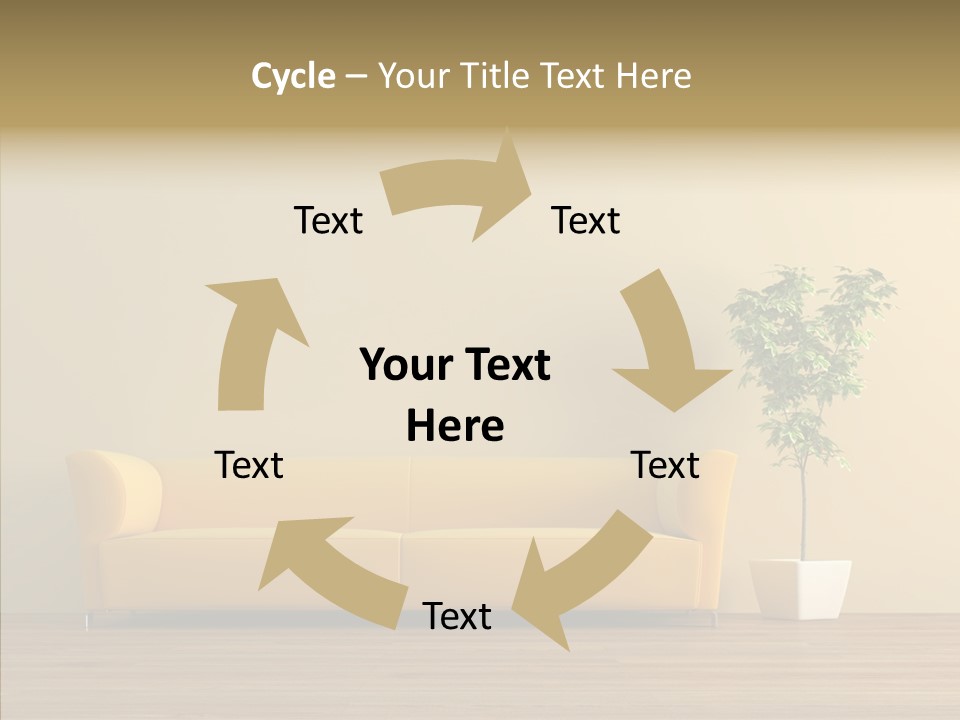 Cycle – Your Title Text Here

Text

Text

Your Text Here

Text

Text

Text